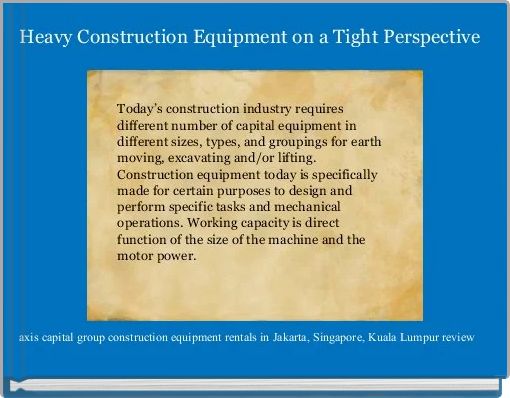 Heavy Construction Equipment on a Tight Perspective

Today's construction industry requires different number of capital equipment in different sizes, types, and groupings for earth moving, excavating and/or lifting. Construction equipment today is specifically made for certain purposes to design and perform specific tasks and mechanical operations. Working capacity is direct function of the size of the machine and the motor power.

axis capital group construction equipment rentals in Jakarta, Singapore, Kuala Lumpur review